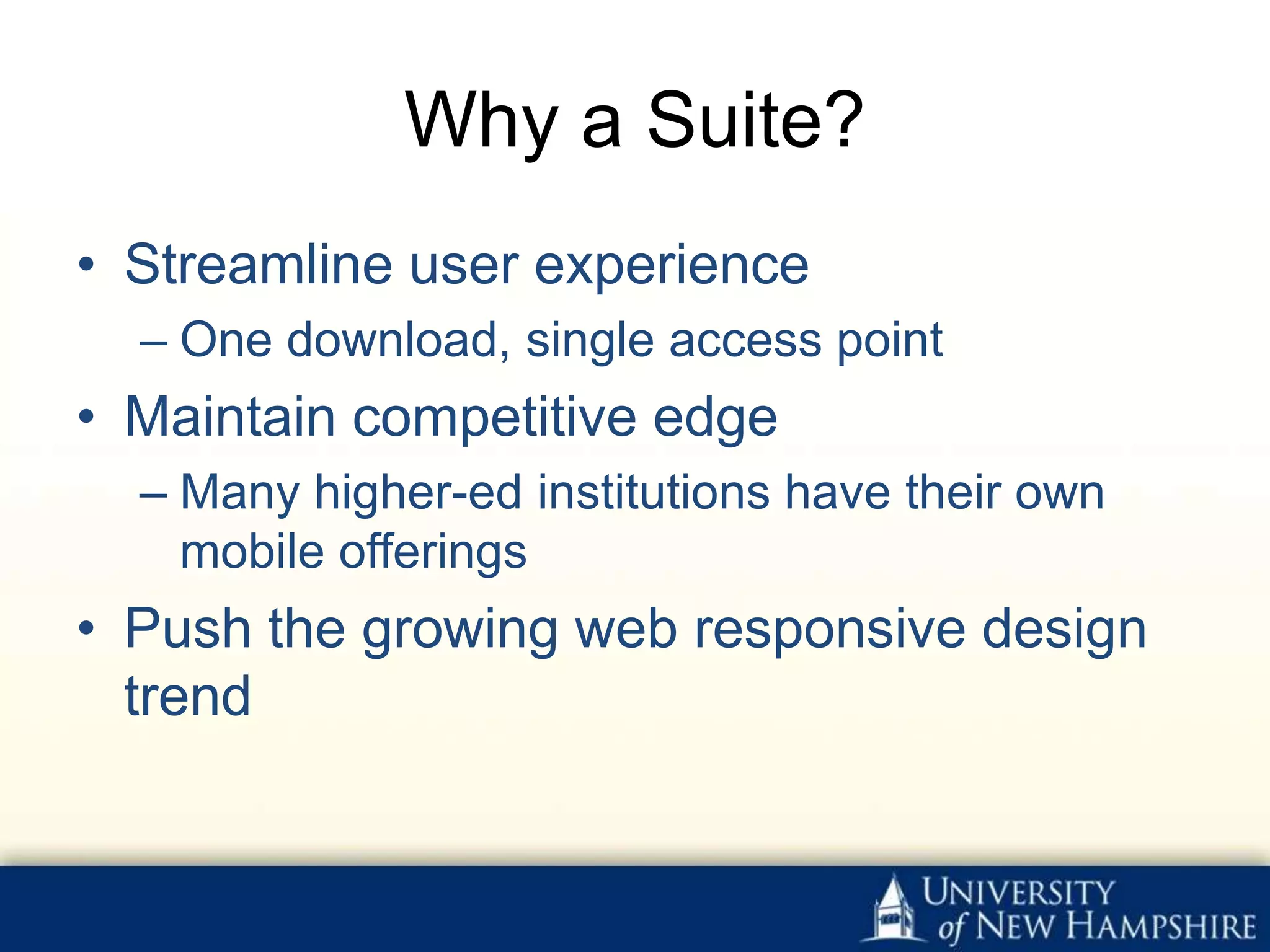 Why a Suite?

• Streamline user experience

– One download, single access point

• Maintain competitive edge

– Many higher-ed institutions have their own mobile offerings

• Push the growing web responsive design trend

UNIVERSITY of NEW HAMPSHIRE